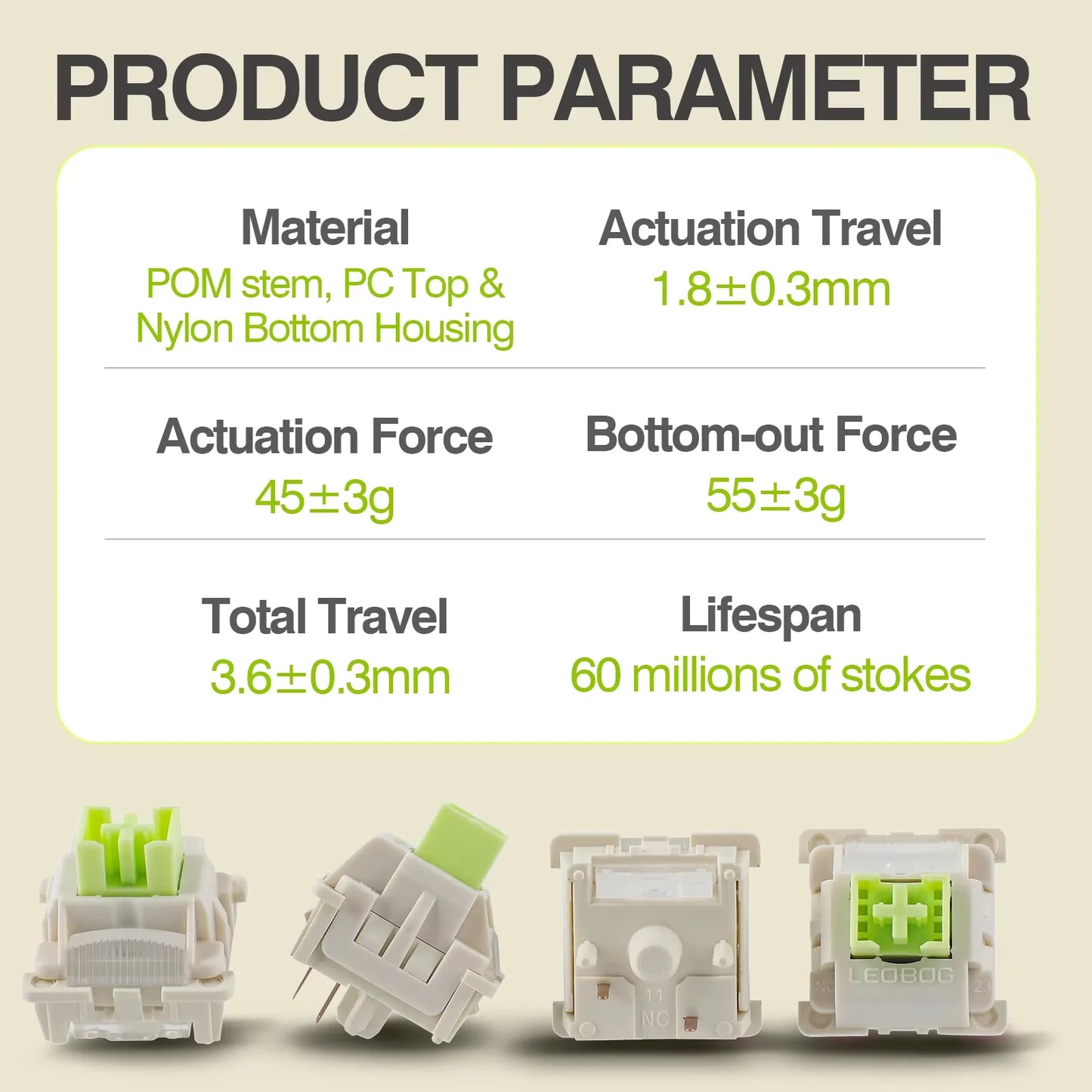 PRODUCT PARAMETER

Material
POM stem, PC Top & Nylon Bottom Housing

Actuation Travel
1.8±0.3mm

Actuation Force
45±3g

Bottom-out Force
55±3g

Total Travel
3.6±0.3mm

Lifespan
60 millions of stokes

11
NC

LEOBOG
NC
23